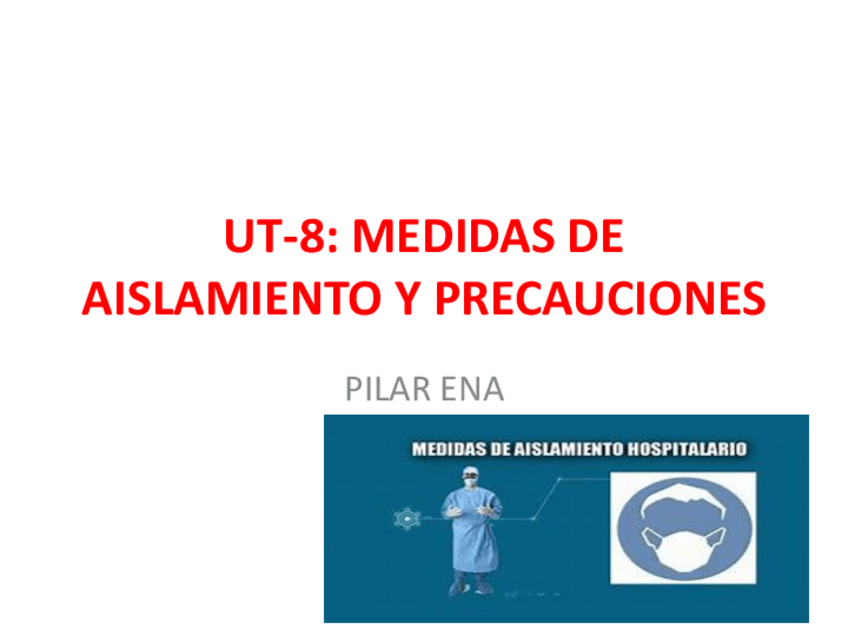 UT-8: MEDIDAS DE AISLAMIENTO Y PRECAUCIONES

PILAR ENA

MEDIDAS DE AISLAMIENTO HOSPITALARIO